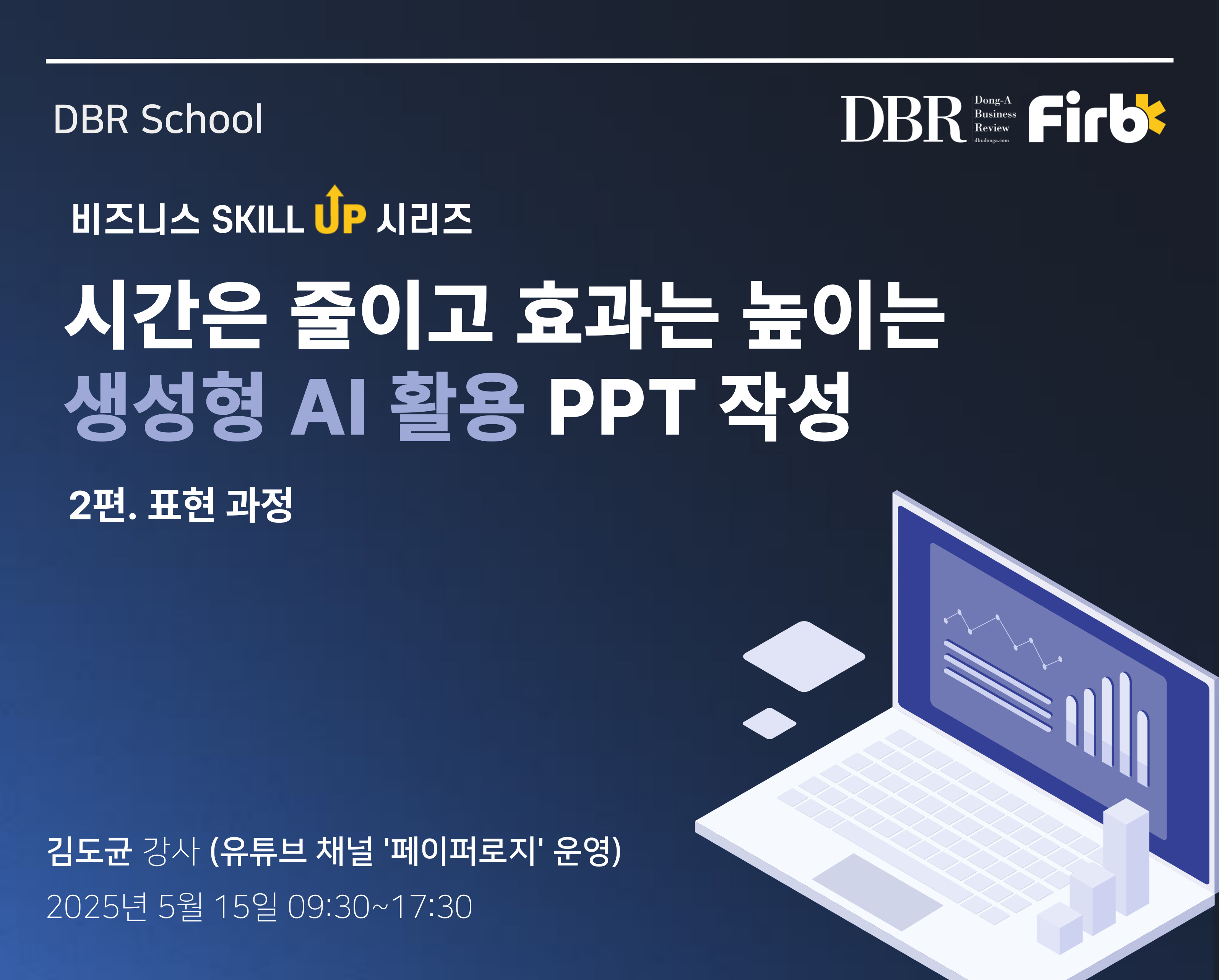 DBR School

DBR Dong-A Business Review dbr.donga.com Firb

비즈니스 SKILL UP 시리즈

시간은 줄이고 효과는 높이는
생성형 AI 활용 PPT 작성

2편. 표현 과정

김도균 강사 (유튜브 채널 '페이퍼로지' 운영)
2025년 5월 15일 09:30~17:30